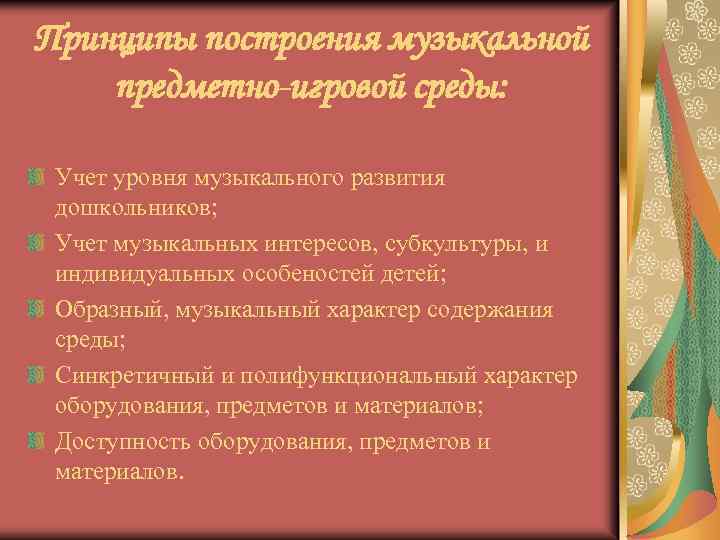 Принципы построения музыкальной предметно-игровой среды:

Учет уровня музыкального развития дошкольников;

Учет музыкальных интересов, субкультуры, и индивидуальных особеностей детей;

Образный, музыкальный характер содержания среды;

Синкретичный и полифункциональный характер оборудования, предметов и материалов;

Доступность оборудования, предметов и материалов.